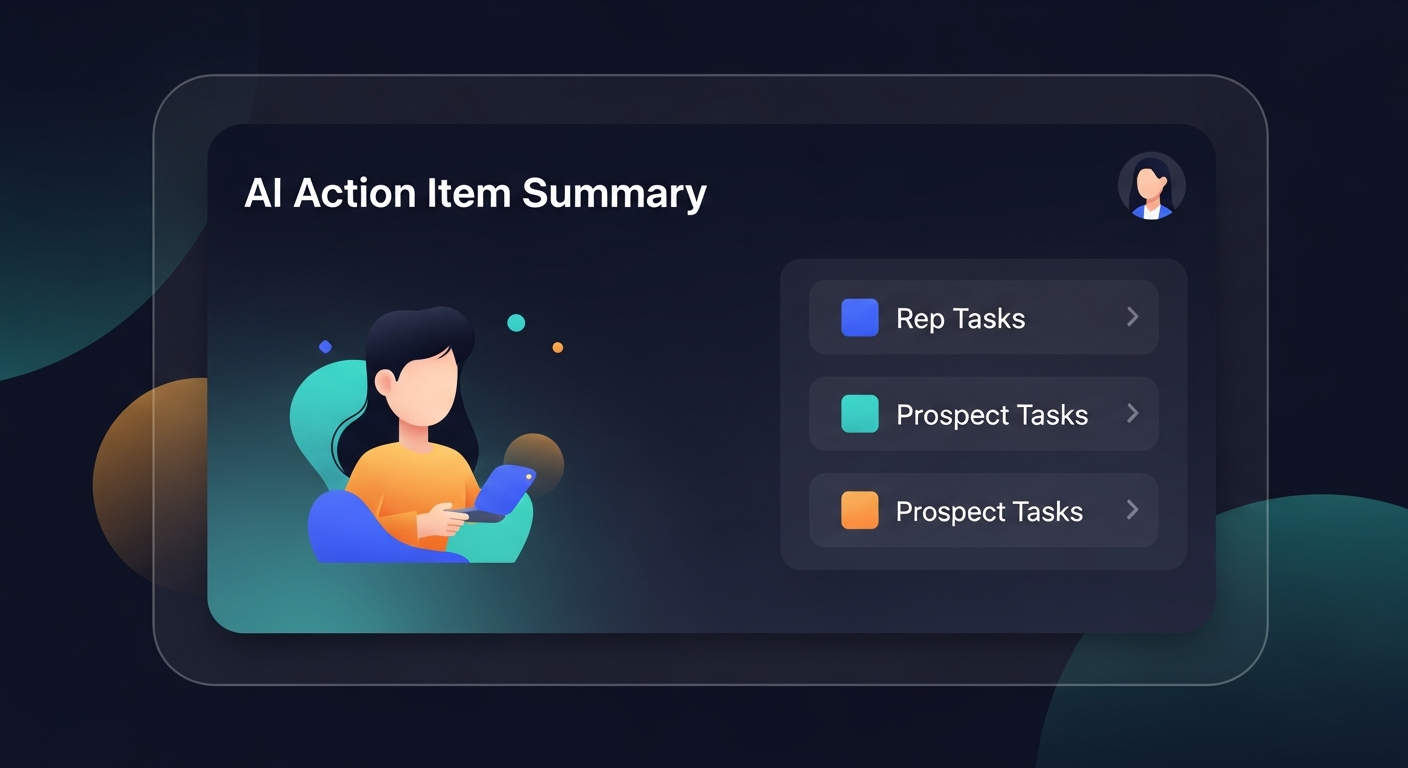 AI Action Item Summary

Rep Tasks

Prospect Tasks

Prospect Tasks